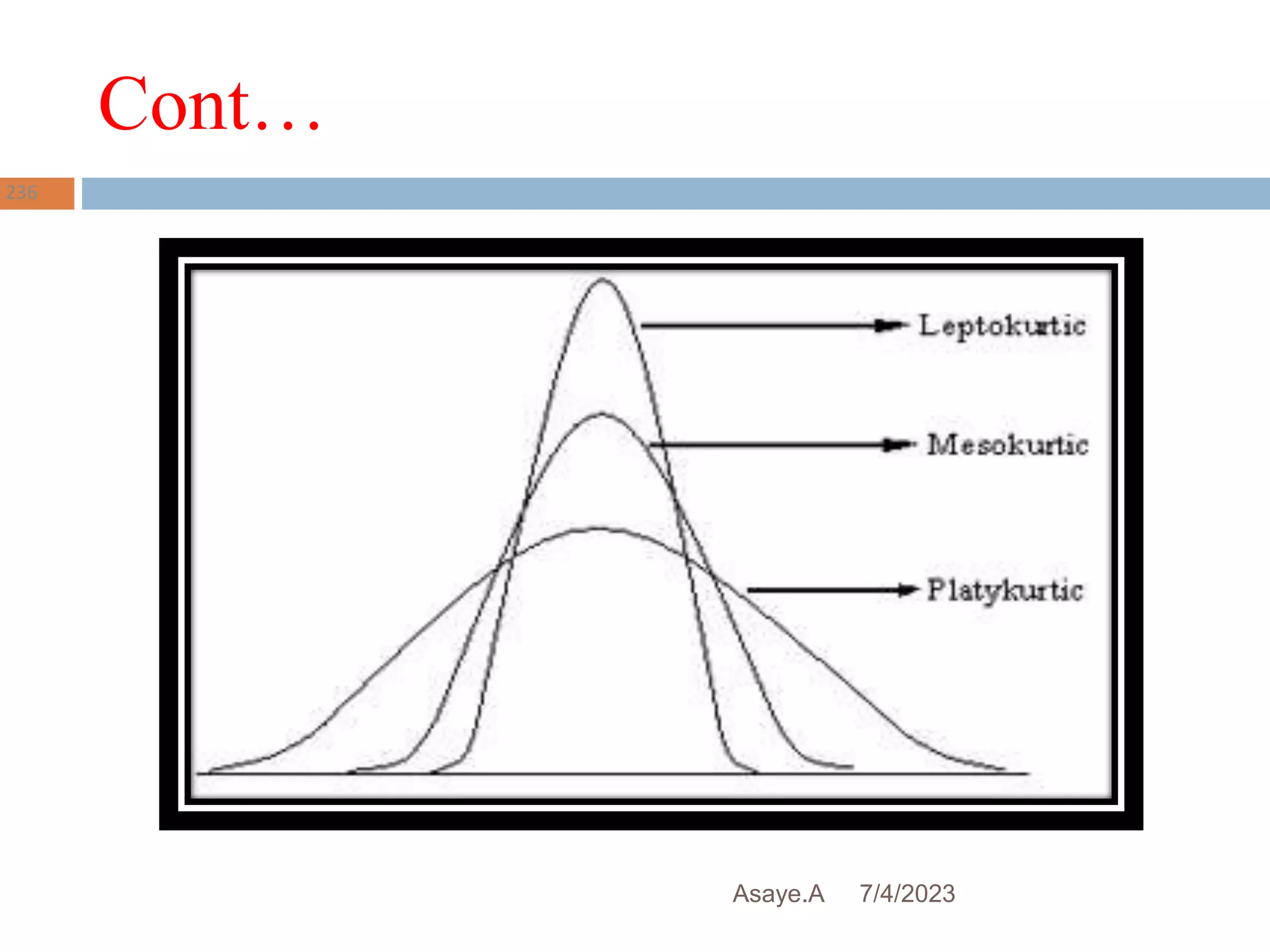 Cont…

236

Leptokurtic

Mesokurtic

Platykurtic

Asaye.A 7/4/2023